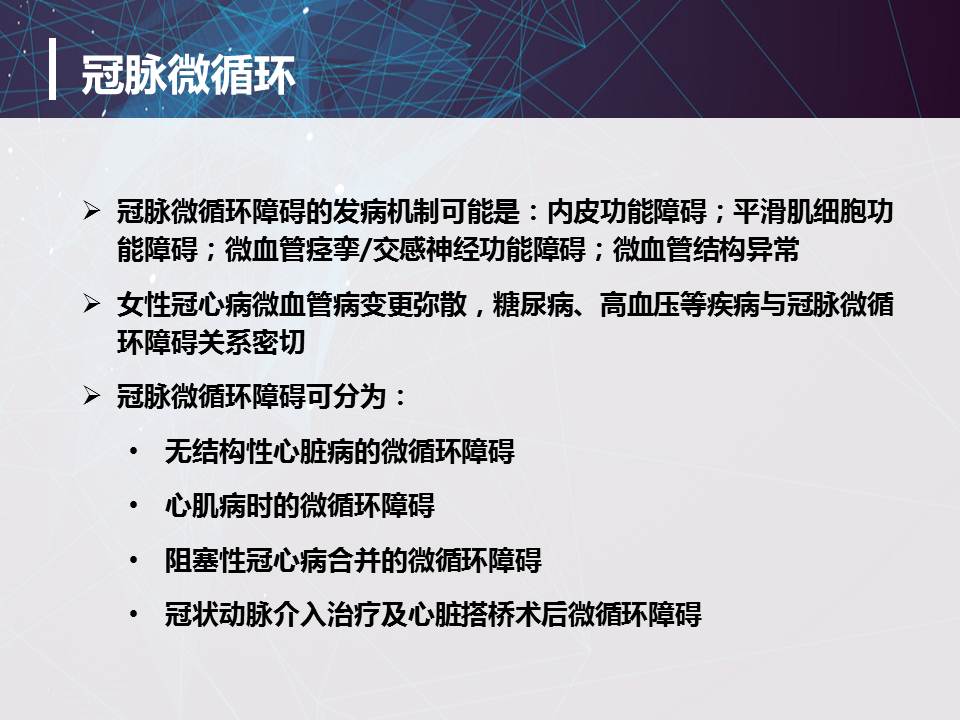 冠脉微循环

➢ 冠脉微循环障碍的发病机制可能是：内皮功能障碍；平滑肌细胞功能障碍；微血管痉挛/交感神经功能障碍；微血管结构异常

➢ 女性冠心病微血管病变更弥散，糖尿病、高血压等疾病与冠脉微循环障碍关系密切

➢ 冠脉微循环障碍可分为：

• 无结构性心脏病的微循环障碍

• 心肌病时的微循环障碍

• 阻塞性冠心病合并的微循环障碍

• 冠状动脉介入治疗及心脏搭桥术后微循环障碍